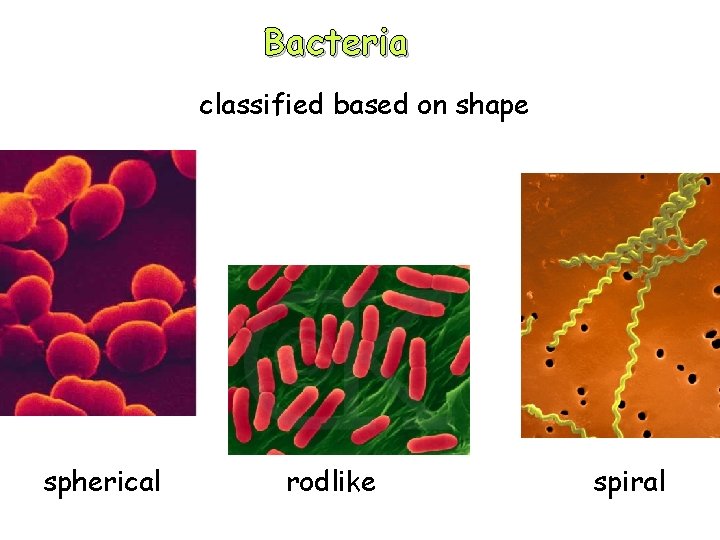 Bacteria

classified based on shape

spherical

rodlike

spiral